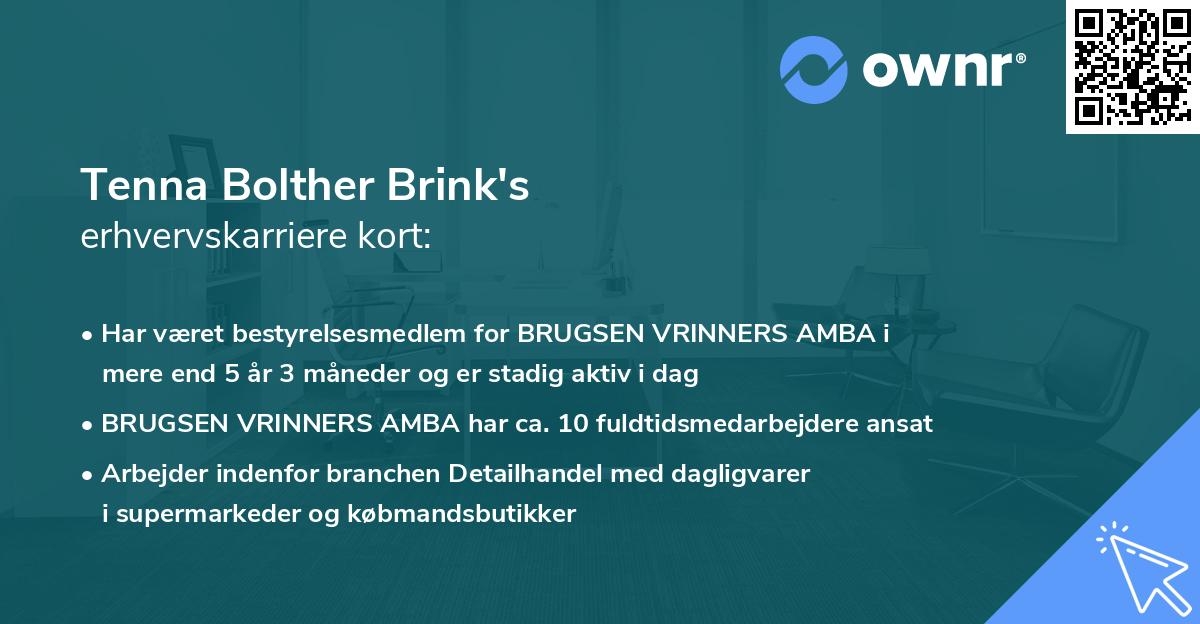 ownr®

Tenna Bolther Brink's
erhvervskarriere kort:

• Har været bestyrelsesmedlem for BRUGSEN VRINNERS AMBA i mere end 5 år 3 måneder og er stadig aktiv i dag
• BRUGSEN VRINNERS AMBA har ca. 10 fuldtidsmedarbejdere ansat
• Arbejder indenfor branchen Detailhandel med dagligvarer i supermarkeder og købmandsbutikker